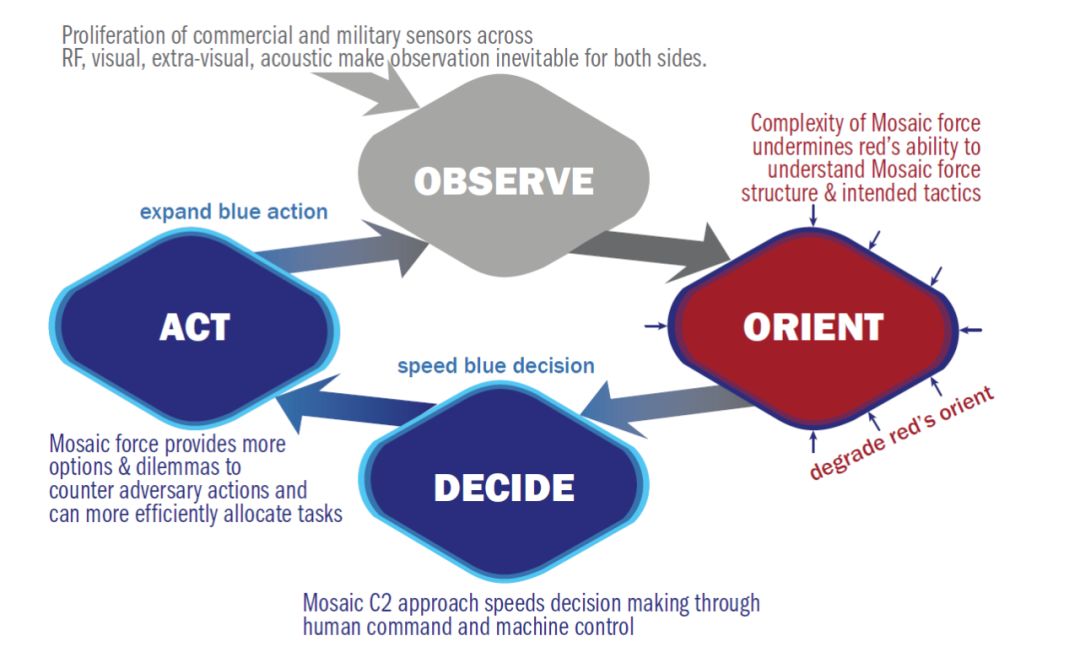 Proliferation of commercial and military sensors across RF, visual, extra-visual, acoustic make observation inevitable for both sides.

OBSERVE

Complexity of Mosaic force undermines red's ability to understand Mosaic force structure & intended tactics

expand blue action

ACT

ORIENT

speed blue decision

degrade red's orient

Mosaic force provides more options & dilemmas to counter adversary actions and can more efficiently allocate tasks

DECIDE

Mosaic C2 approach speeds decision making through human command and machine control